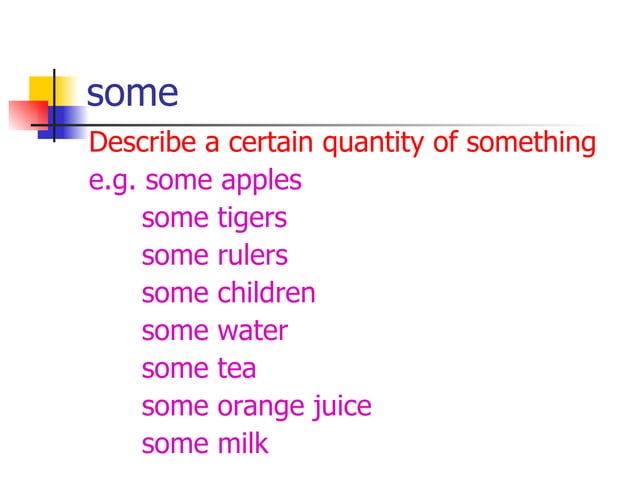 some

Describe a certain quantity of something

e.g. some apples
some tigers
some rulers
some children
some water
some tea
some orange juice
some milk